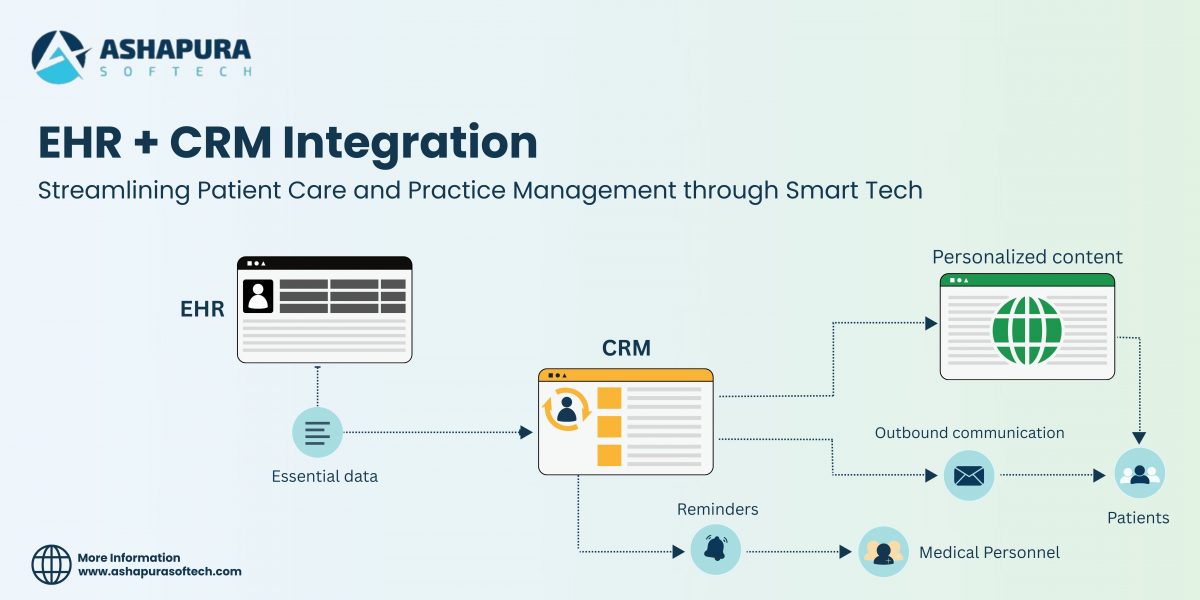 ASHAPURA SOFTECH

EHR + CRM Integration

Streamlining Patient Care and Practice Management through Smart Tech

EHR

Essential data

CRM

Personalized content

Outbound communication

Patients

Reminders

Medical Personnel

More Information
www.ashapurasoftech.com